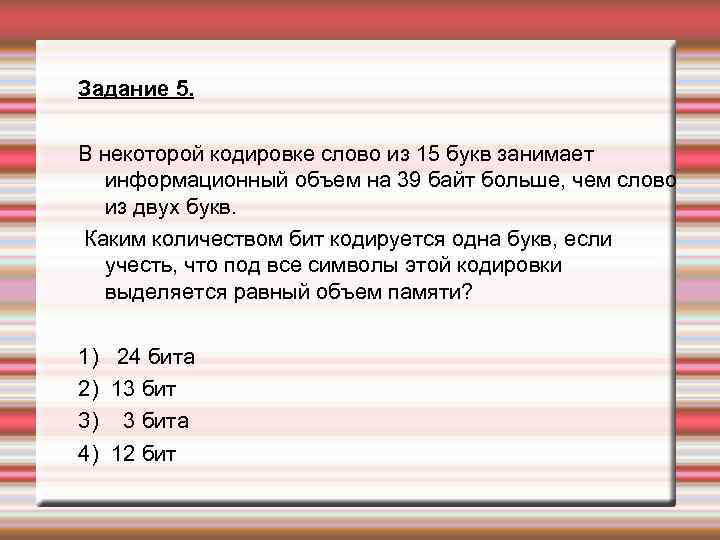 Задание 5.

В некоторой кодировке слово из 15 букв занимает информационный объем на 39 байт больше, чем слово из двух букв.

Каким количеством бит кодируется одна букв, если учесть, что под все символы этой кодировки выделяется равный объем памяти?

1) 24 бита
2) 13 бит
3) 3 бита
4) 12 бит